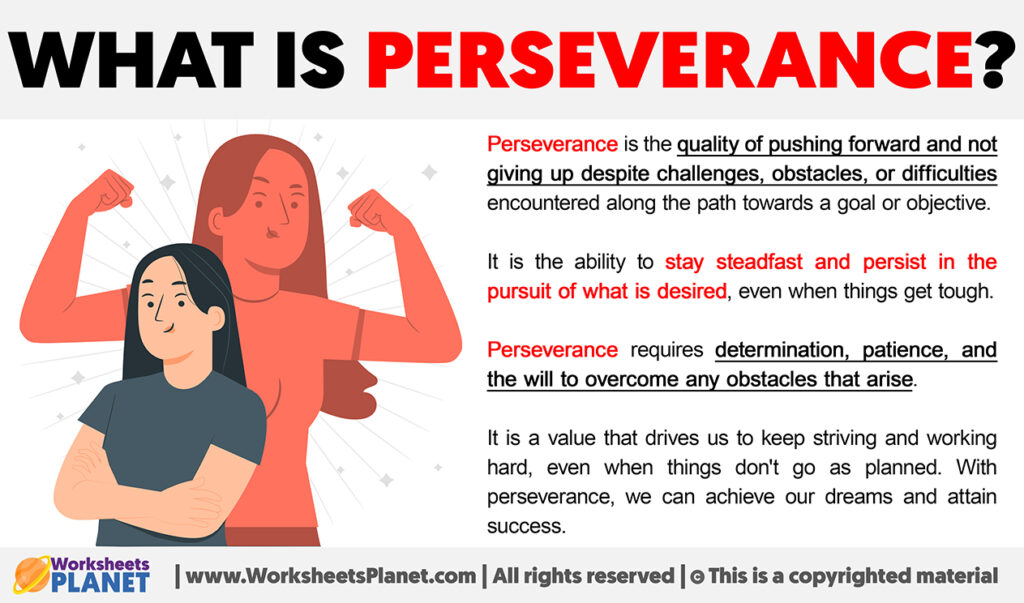 WHAT IS PERSEVERANCE?

Perseverance is the quality of pushing forward and not giving up despite challenges, obstacles, or difficulties encountered along the path towards a goal or objective.

It is the ability to stay steadfast and persist in the pursuit of what is desired, even when things get tough.

Perseverance requires determination, patience, and the will to overcome any obstacles that arise.

It is a value that drives us to keep striving and working hard, even when things don't go as planned. With perseverance, we can achieve our dreams and attain success.

Worksheets PLANET | www.WorksheetsPlanet.com | All rights reserved | © This is a copyrighted material